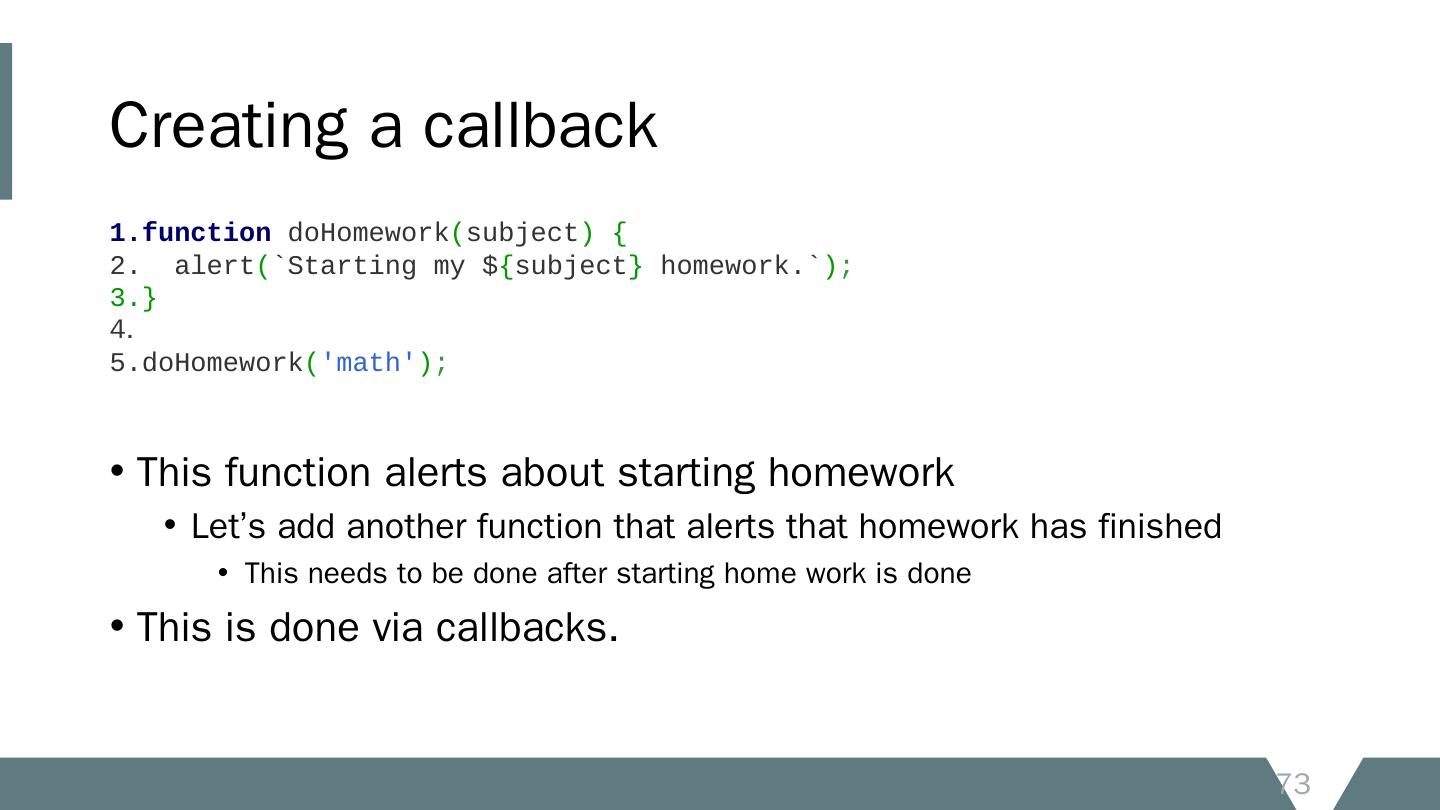 Creating a callback

1.function doHomework(subject) {
2.  alert(`Starting my ${subject} homework.`);
3.}
4.
5.doHomework('math');

• This function alerts about starting homework
  • Let’s add another function that alerts that homework has finished
    • This needs to be done after starting home work is done
• This is done via callbacks.

73